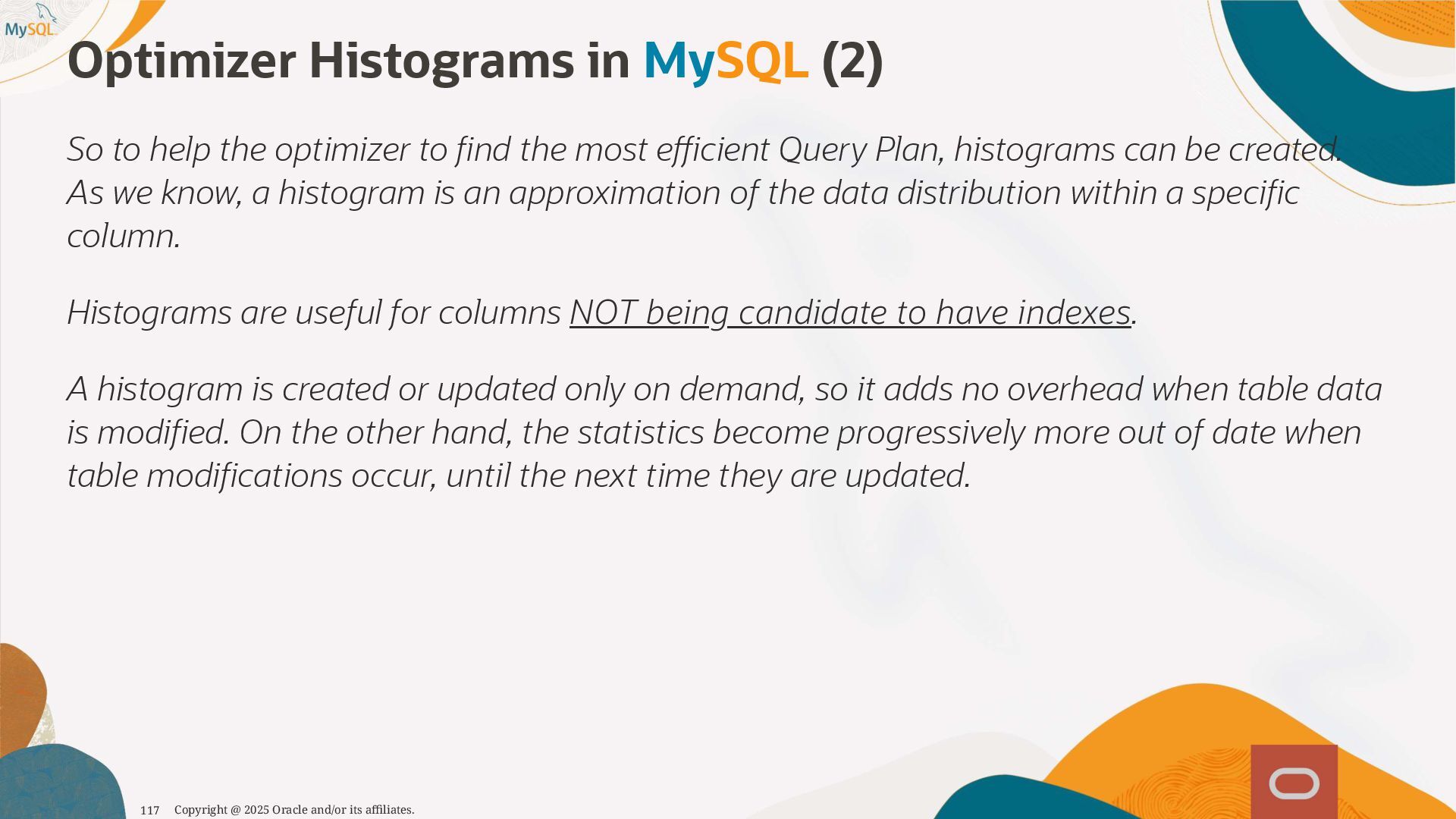 MySQL

Optimizer Histograms in MySQL (2)

So to help the optimizer to find the most efficient Query Plan, histograms can be created. As we know, a histogram is an approximation of the data distribution within a specific column.

Histograms are useful for columns NOT being candidate to have indexes.

A histogram is created or updated only on demand, so it adds no overhead when table data is modified. On the other hand, the statistics become progressively more out of date when table modifications occur, until the next time they are updated.

117 Copyright @ 2025 Oracle and/or its affiliates.